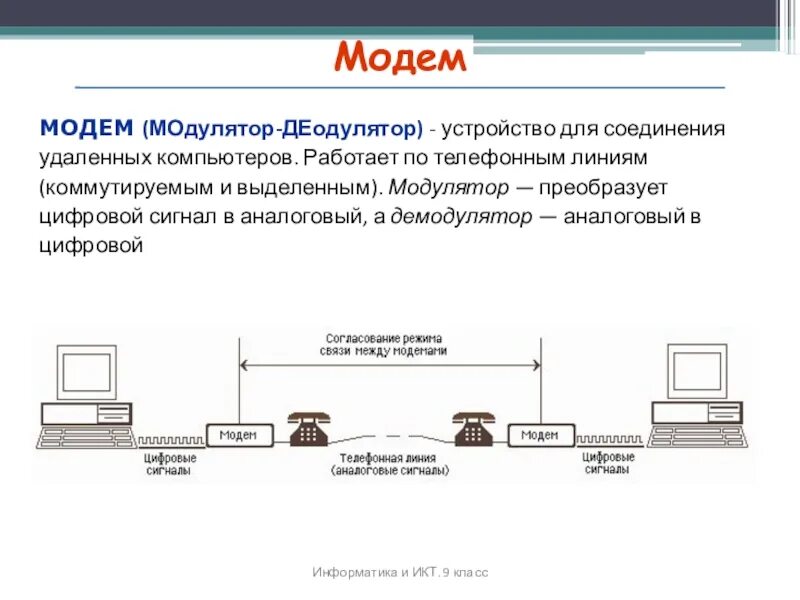 Модем

МОДЕМ (МОдулятор-ДЕодулятор) - устройство для соединения удаленных компьютеров. Работает по телефонным линиям (коммутируемым и выделенным). Модулятор — преобразует цифровой сигнал в аналоговый, а демодулятор — аналоговый в цифровой

Согласование режима связи между модемами

Модем

Модем

Цифровые сигналы

Телефонная линия (аналоговые сигналы)

Цифровые сигналы

Информатика и ИКТ. 9 класс